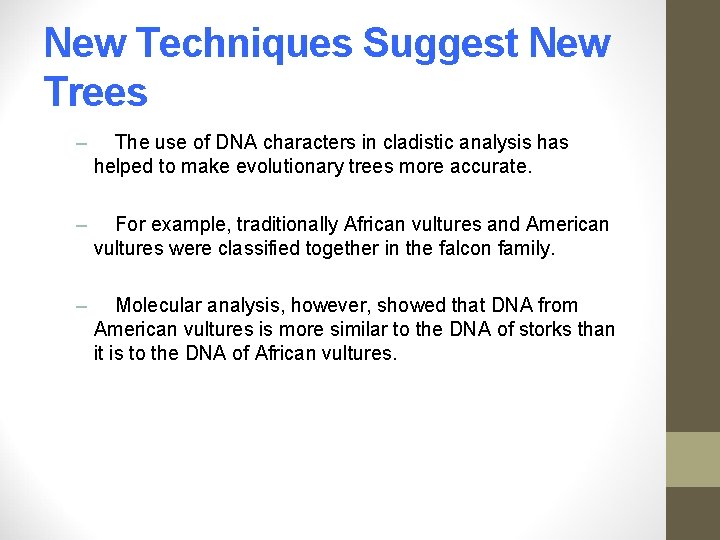 New Techniques Suggest New Trees

– The use of DNA characters in cladistic analysis has helped to make evolutionary trees more accurate.

– For example, traditionally African vultures and American vultures were classified together in the falcon family.

– Molecular analysis, however, showed that DNA from American vultures is more similar to the DNA of storks than it is to the DNA of African vultures.